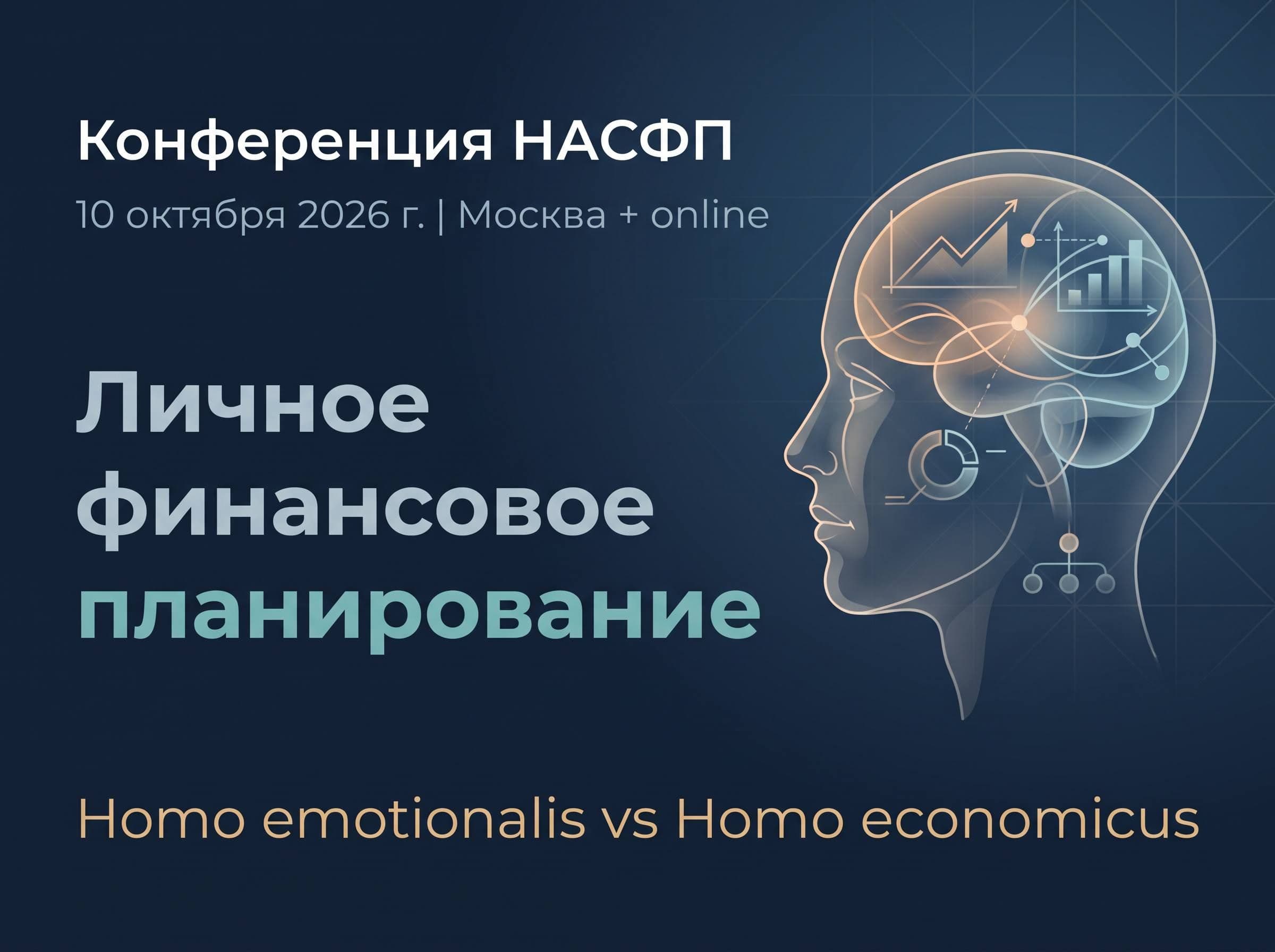 Конференция НАСФП

10 октября 2026 г. | Москва + online

Личное финансовое планирование

Homo emotionalis vs Homo economicus